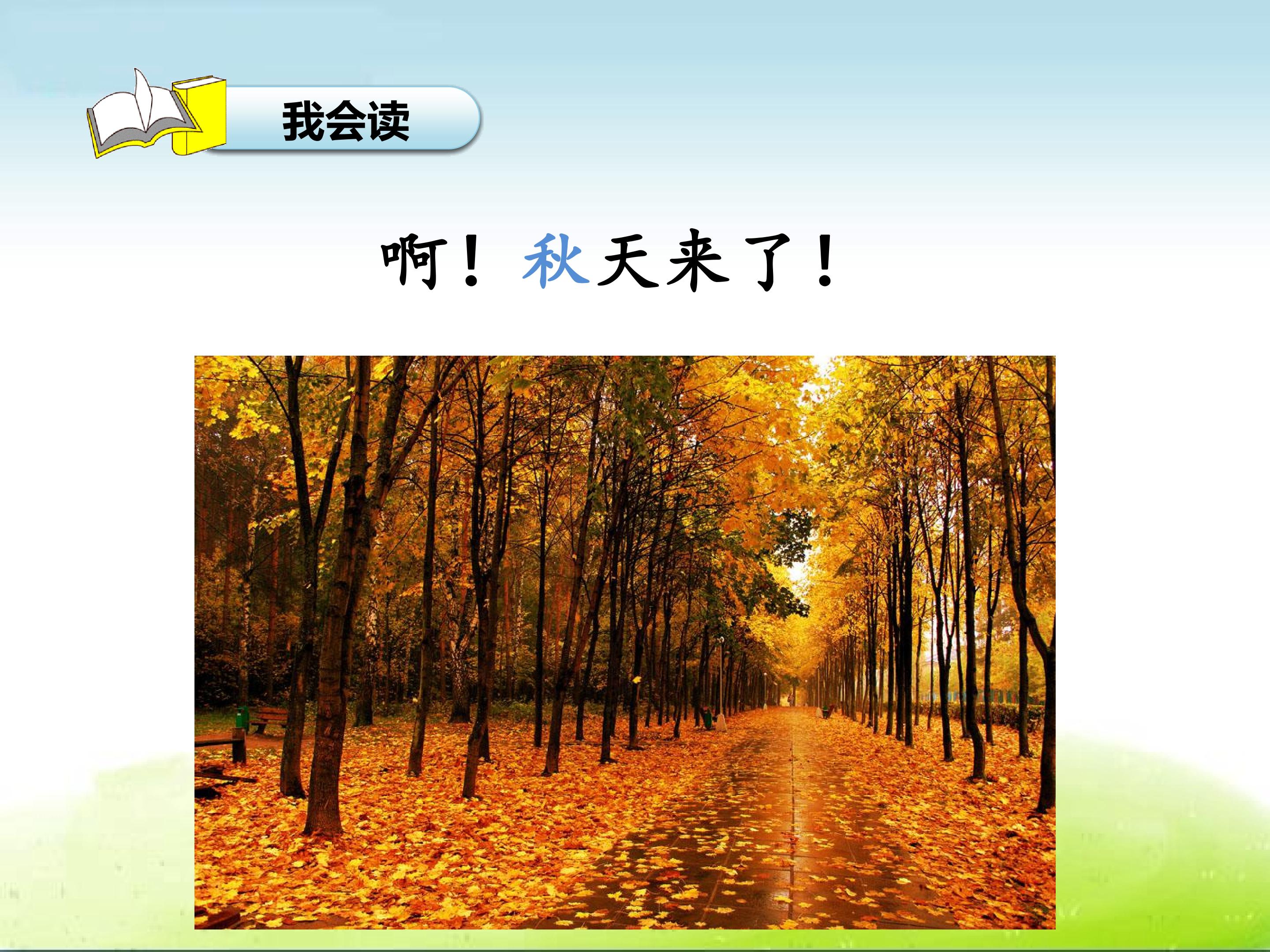 我会读

啊！秋天来了！